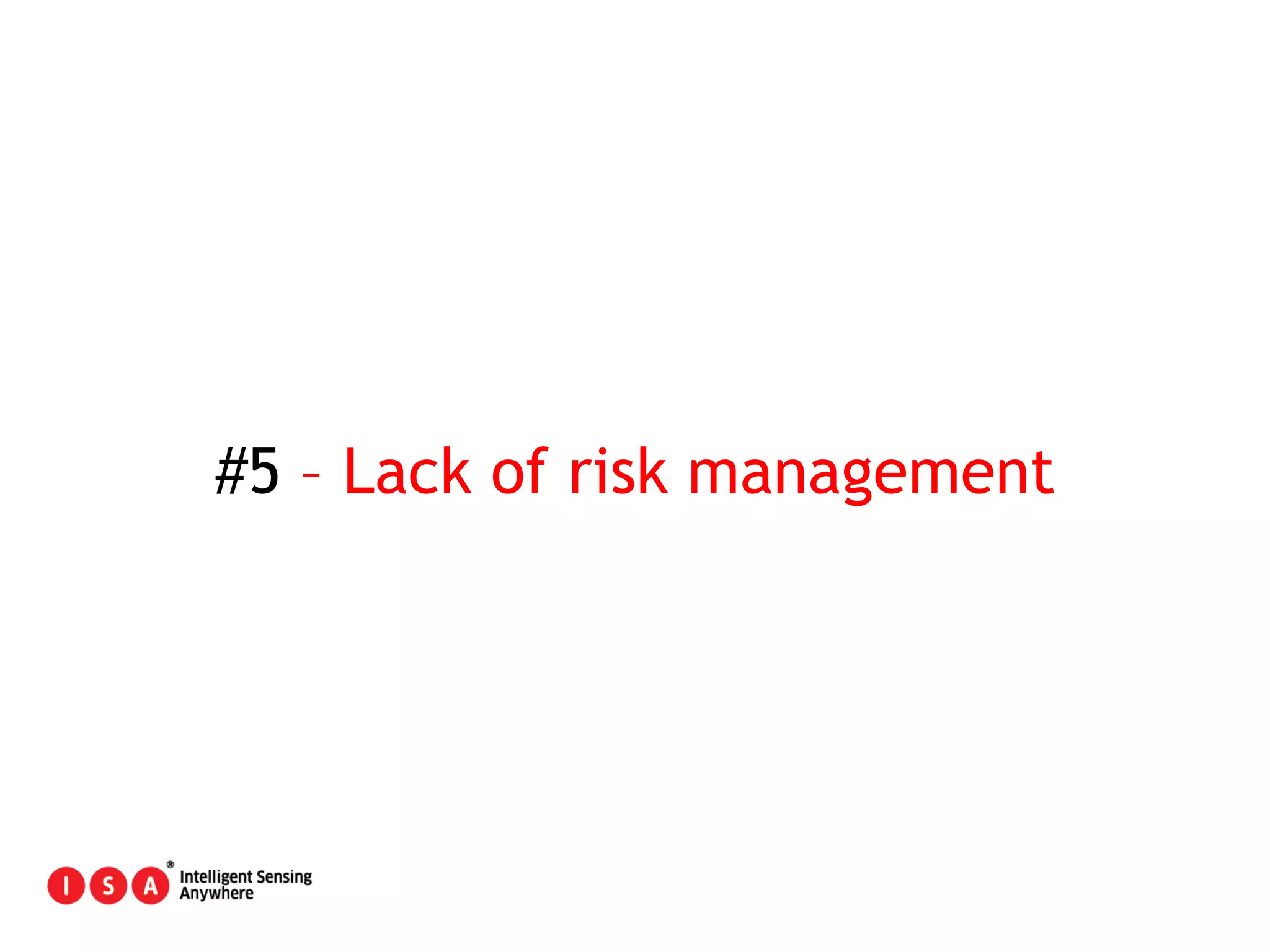 #5 – Lack of risk management

I S A ® Intelligent Sensing Anywhere